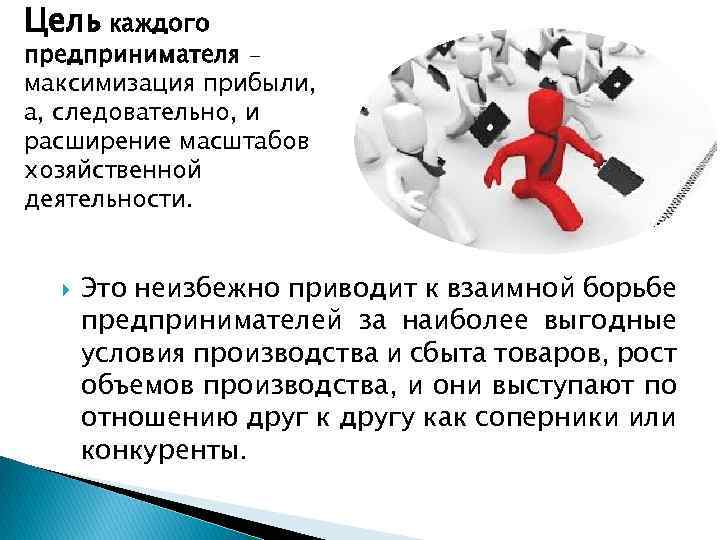 Цель каждого предпринимателя – максимизация прибыли, а, следовательно, и расширение масштабов хозяйственной деятельности.

Это неизбежно приводит к взаимной борьбе предпринимателей за наиболее выгодные условия производства и сбыта товаров, рост объемов производства, и они выступают по отношению друг к другу как соперники или конкуренты.